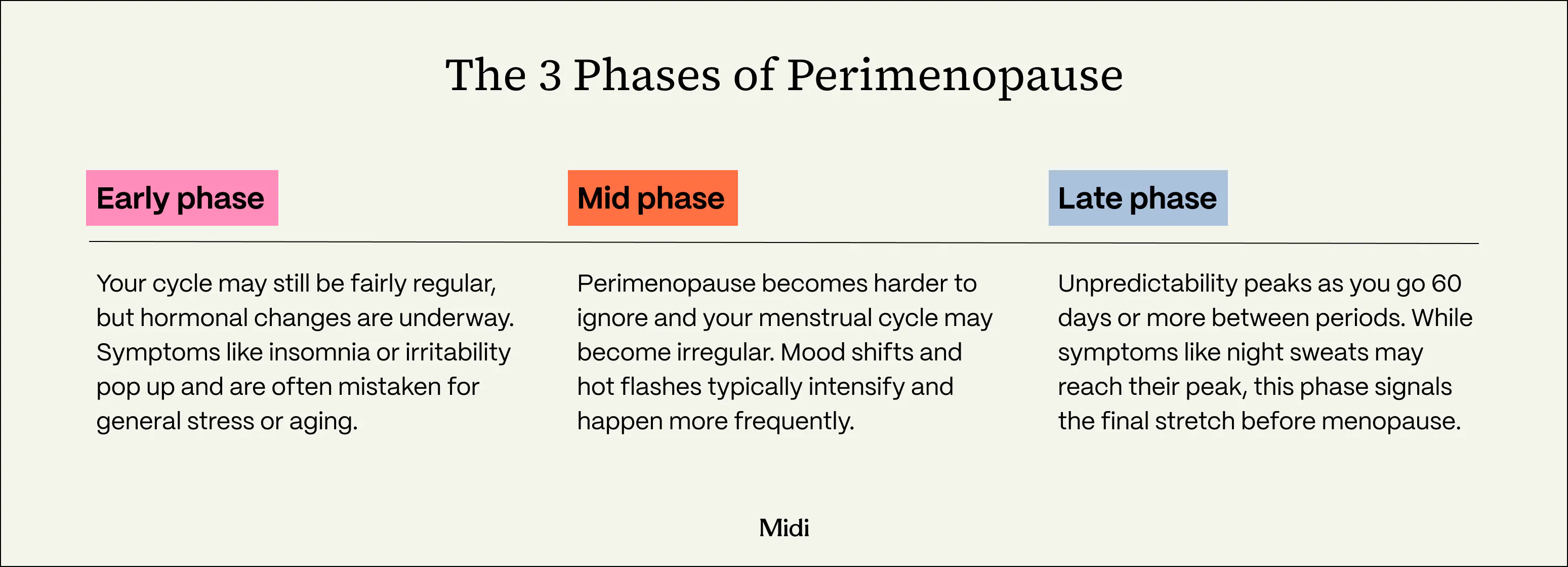 The 3 Phases of Perimenopause

Early phase

Your cycle may still be fairly regular, but hormonal changes are underway. Symptoms like insomnia or irritability pop up and are often mistaken for general stress or aging.

Mid phase

Perimenopause becomes harder to ignore and your menstrual cycle may become irregular. Mood shifts and hot flashes typically intensify and happen more frequently.

Late phase

Unpredictability peaks as you go 60 days or more between periods. While symptoms like night sweats may reach their peak, this phase signals the final stretch before menopause.

Midi